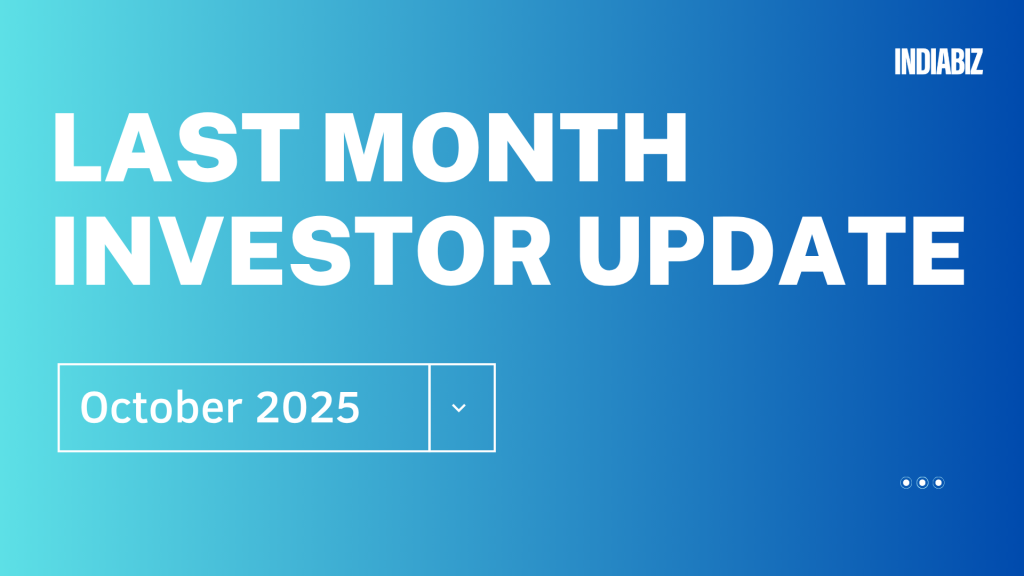 INDIABIZ

LAST MONTH INVESTOR UPDATE

October 2025